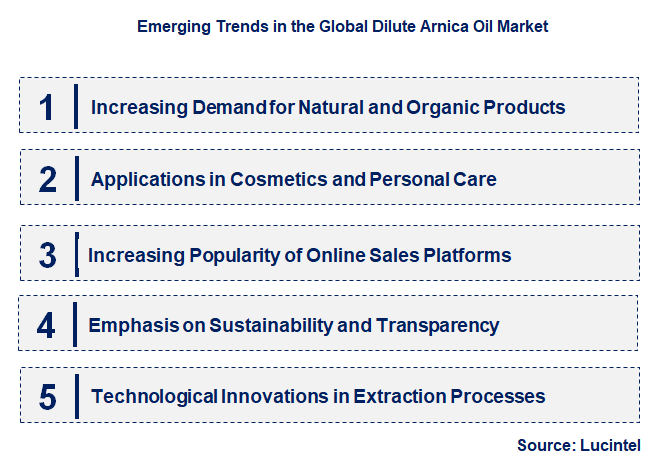 Emerging Trends in the Global Dilute Arnica Oil Market

1 Increasing Demand for Natural and Organic Products

2 Applications in Cosmetics and Personal Care

3 Increasing Popularity of Online Sales Platforms

4 Emphasis on Sustainability and Transparency

5 Technological Innovations in Extraction Processes

Source: Lucintel